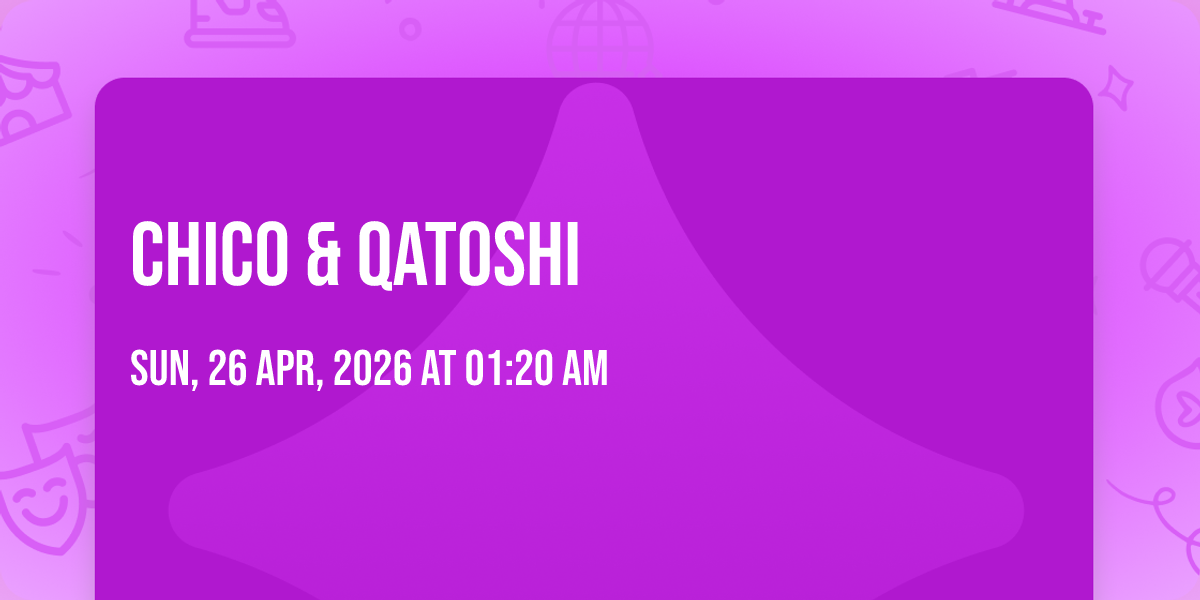 CHICO & QATOSHI

SUN, 26 APR, 2026 AT 01:20 AM